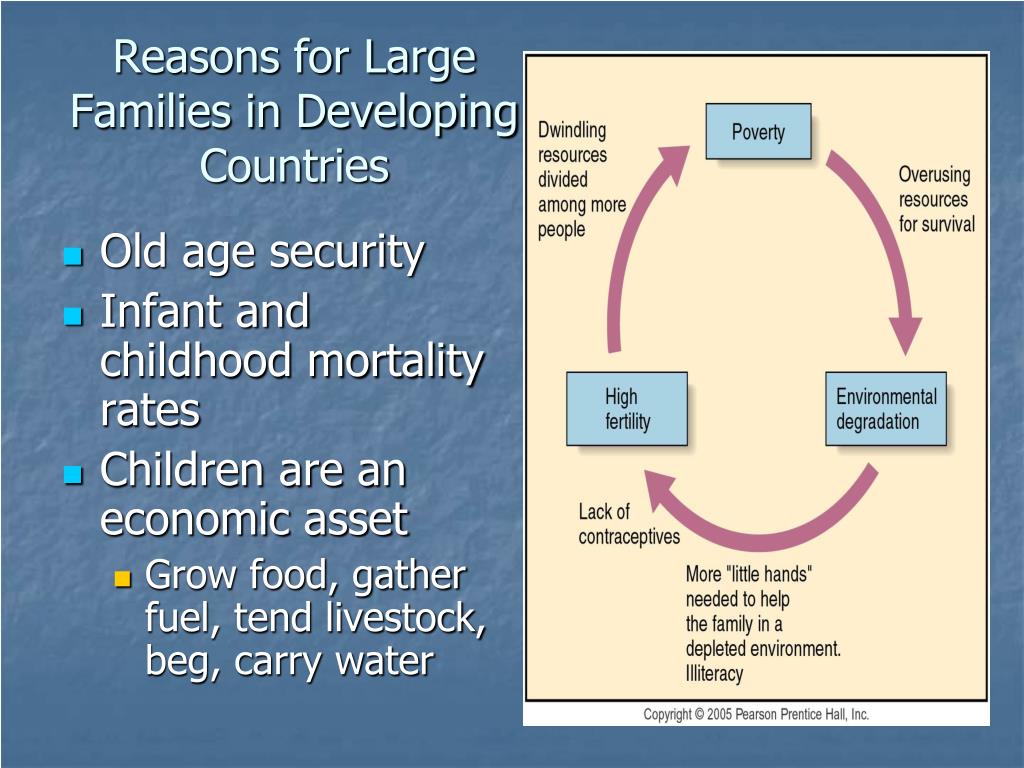 Reasons for Large Families in Developing Countries

Old age security

Infant and childhood mortality rates

Children are an economic asset

Grow food, gather fuel, tend livestock, beg, carry water

Poverty

Overusing resources for survival

Environmental degradation

More "little hands" needed to help the family in a depleted environment. Illiteracy

Lack of contraceptives

High fertility

Dwindling resources divided among more people

Copyright © 2005 Pearson Prentice Hall, Inc.